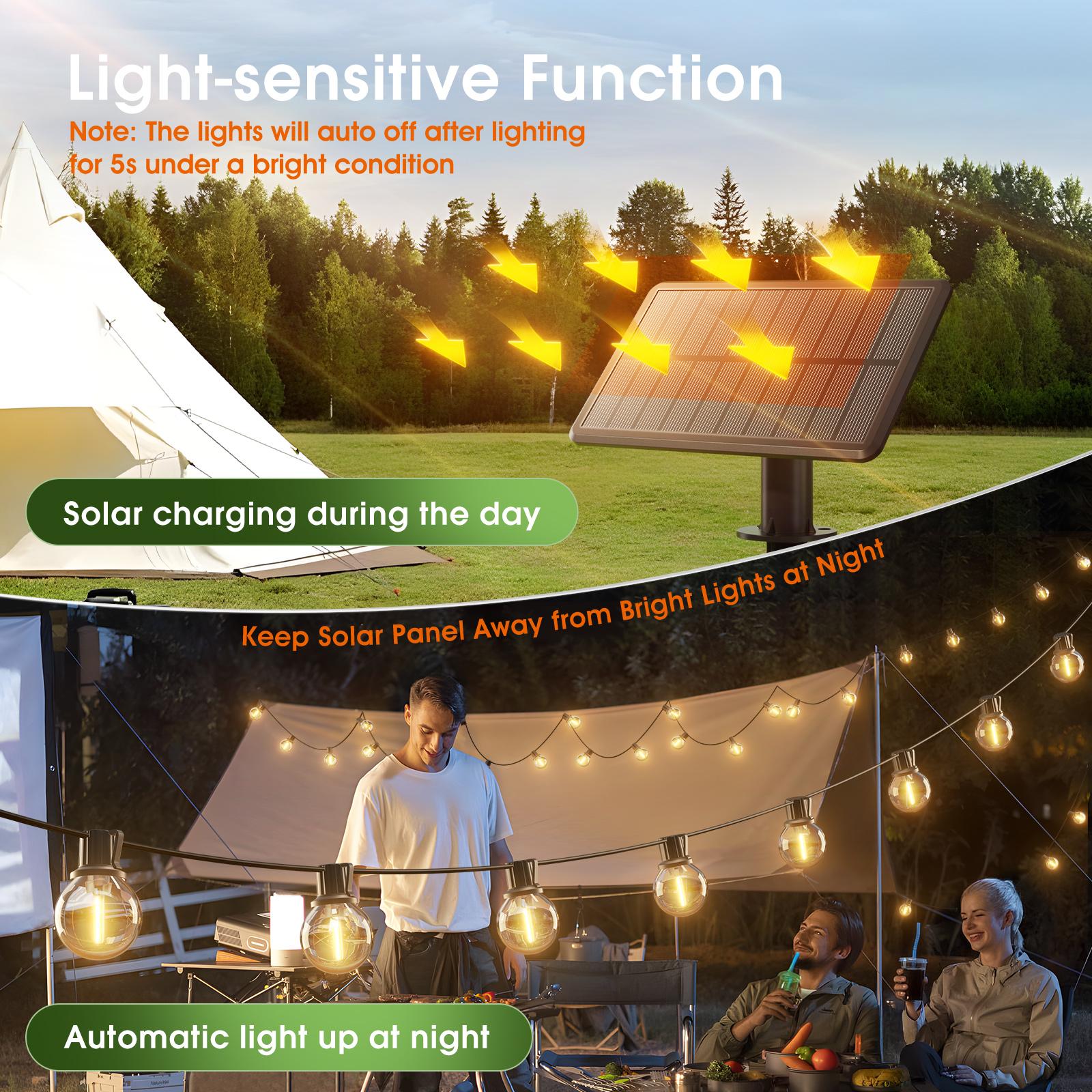 Light-sensitive Function

Note: The lights will auto off after lighting for 5s under a bright condition

Solar charging during the day

Keep Solar Panel Away from Bright Lights at Night

Automatic light up at night